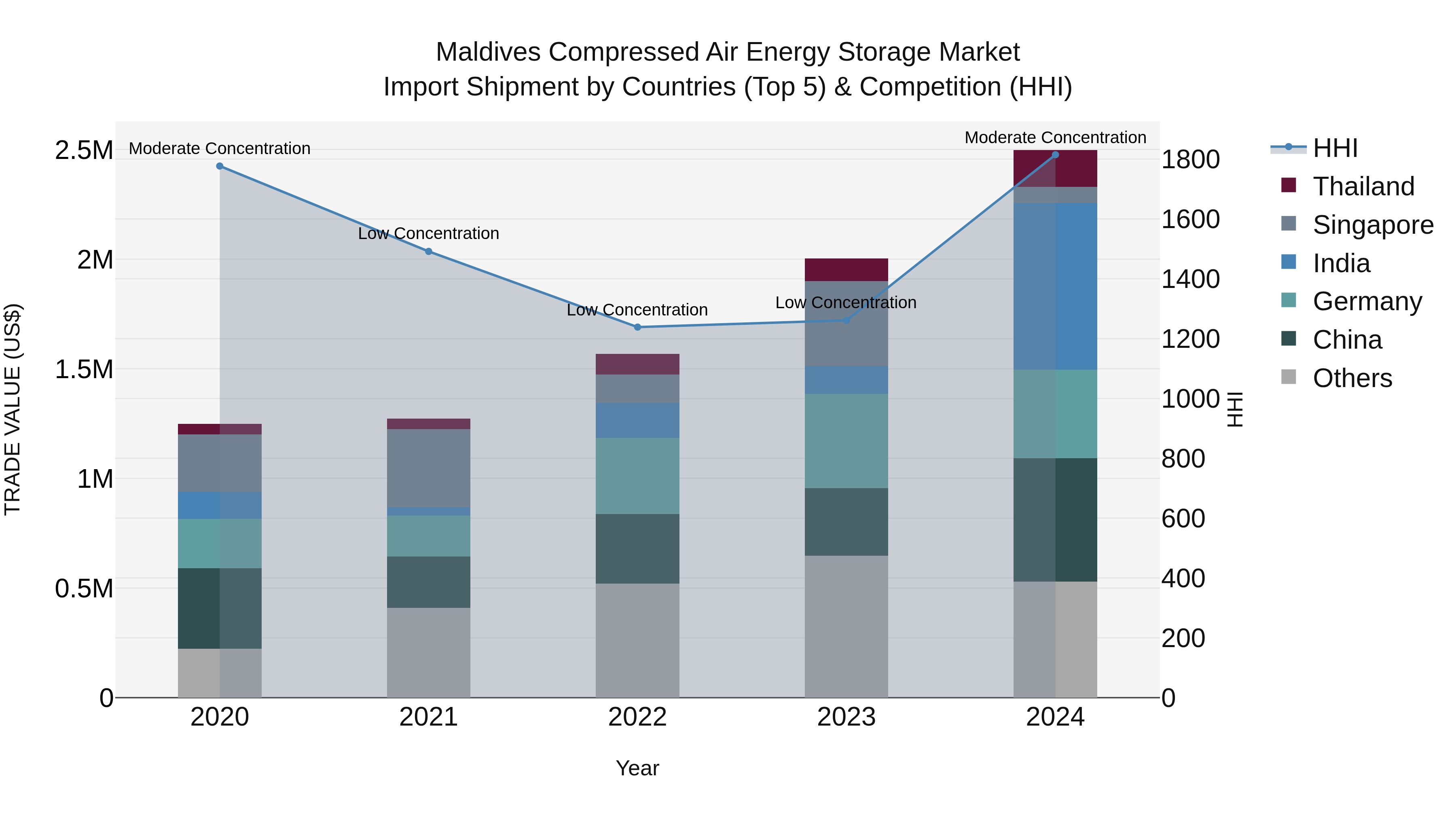 Maldives Compressed Air Energy Storage Market
Import Shipment by Countries (Top 5) & Competition (HHI)

TRADE VALUE (US$)

2.5M
2M
1.5M
1M
0.5M
0

Moderate Concentration
Low Concentration
Low Concentration
Low Concentration
Moderate Concentration

2020
2021
2022
2023
2024

Year

1800
1600
1400
1200
1000
800
600
400
200
0

HHI

HHI
Thailand
Singapore
India
Germany
China
Others